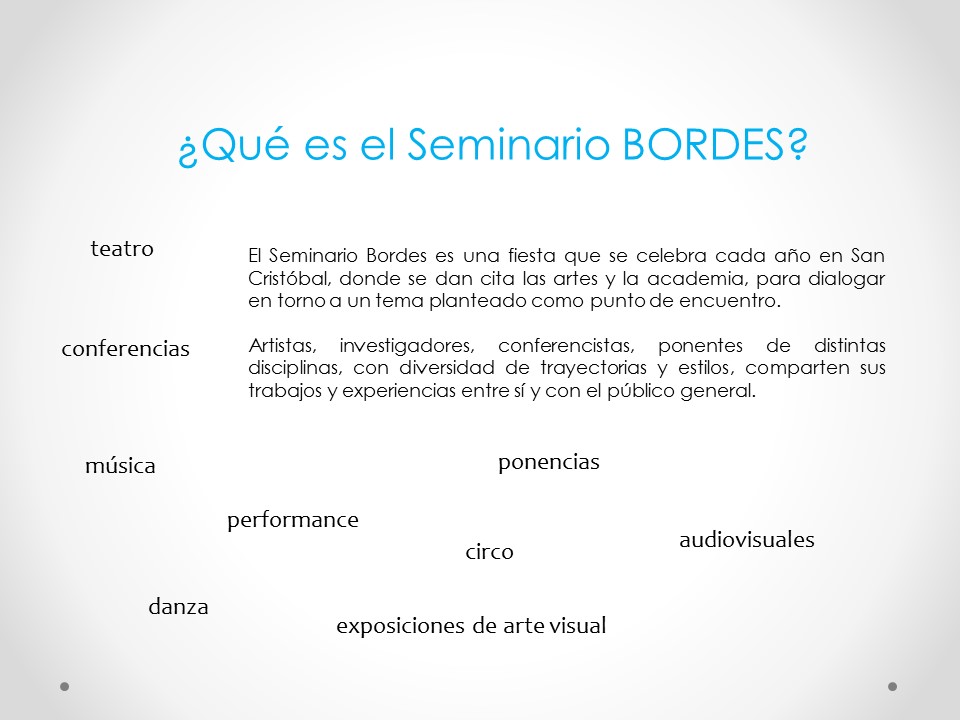 ¿Qué es el Seminario BORDES?

teatro

El Seminario Bordes es una fiesta que se celebra cada año en San Cristóbal, donde se dan cita las artes y la academia, para dialogar en torno a un tema planteado como punto de encuentro.

conferencias

Artistas, investigadores, conferencistas, ponentes de distintas disciplinas, con diversidad de trayectorias y estilos, comparten sus trabajos y experiencias entre sí y con el público general.

música

ponencias

performance

circo

audiovisuales

danza

exposiciones de arte visual